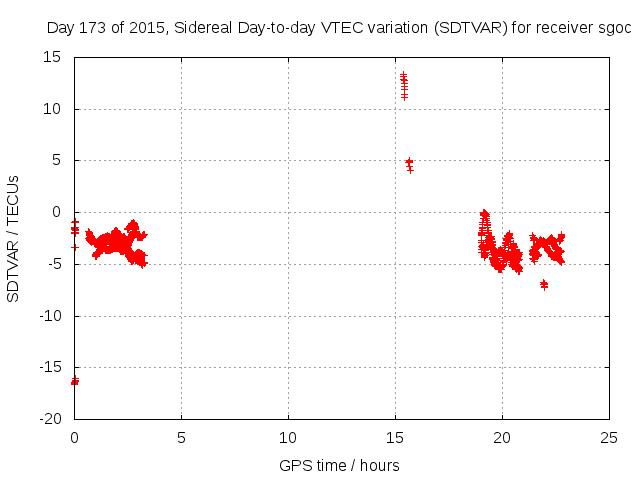 Day 173 of 2015, Sidereal Day-to-day VTEC variation (SDTVAR) for receiver sgoc

SDTVAR / TECUs

15
10
5
0
-5
-10
-15
-20

0
5
10
15
20
25

GPS time / hours